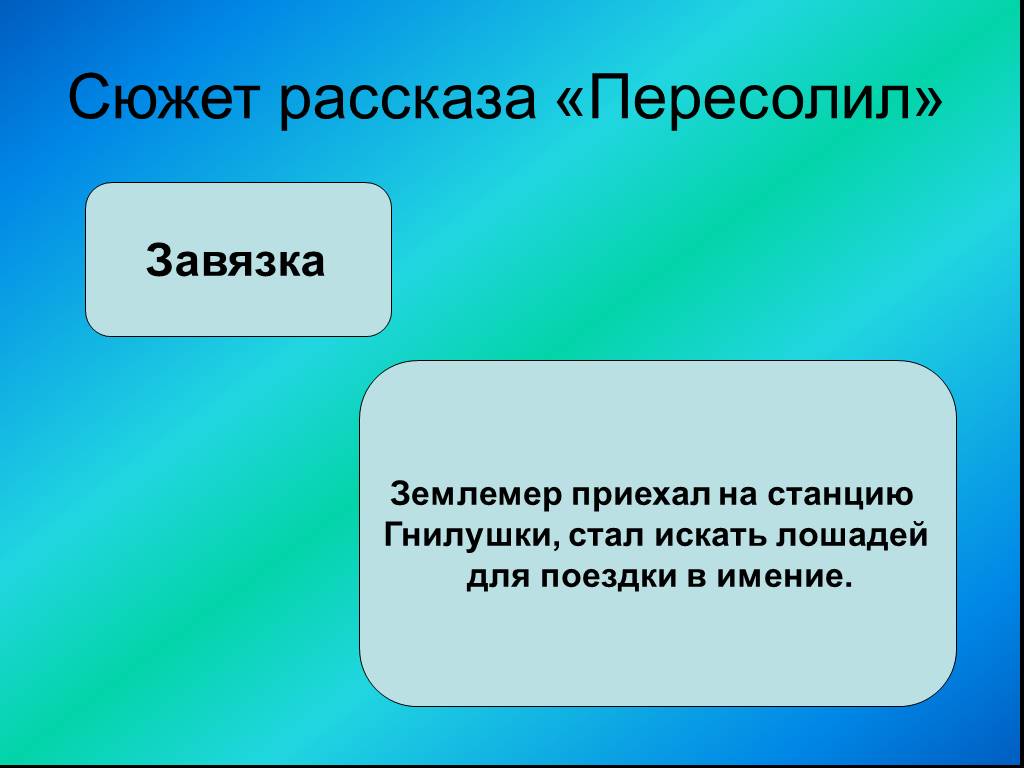 Сюжет рассказа «Пересолил»

Завязка

Землемер приехал на станцию Гнилушки, стал искать лошадей для поездки в имение.